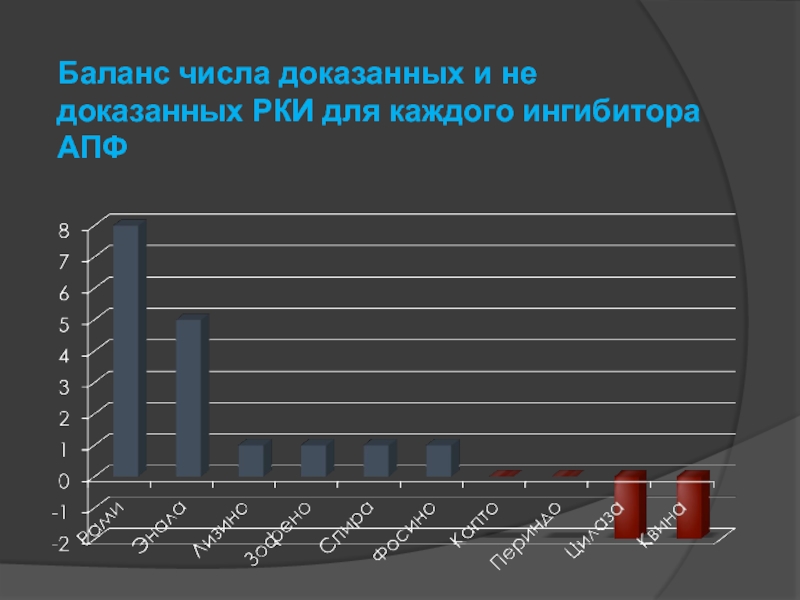 Баланс числа доказанных и не доказанных РКИ для каждого ингибитора АПФ

8
7
6
5
4
3
2
1
0
-1
-2

Рами
Энала
Лизино
Зофено
Спира
Фосино
Капто
Периндо
Цилаза
Квина